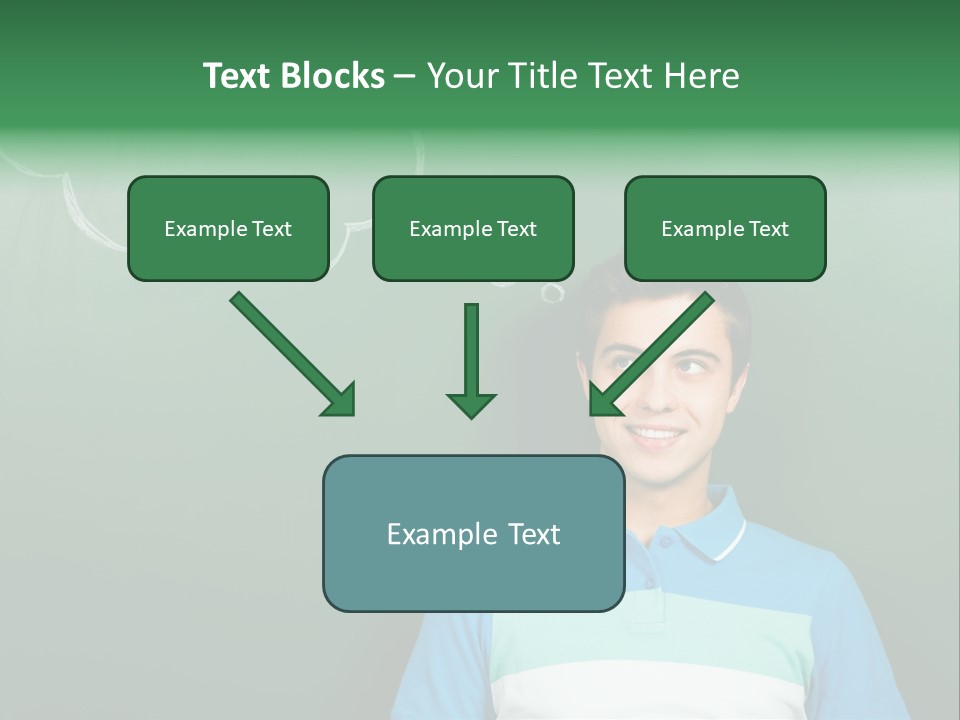 Text Blocks – Your Title Text Here

Example Text

Example Text

Example Text

Example Text